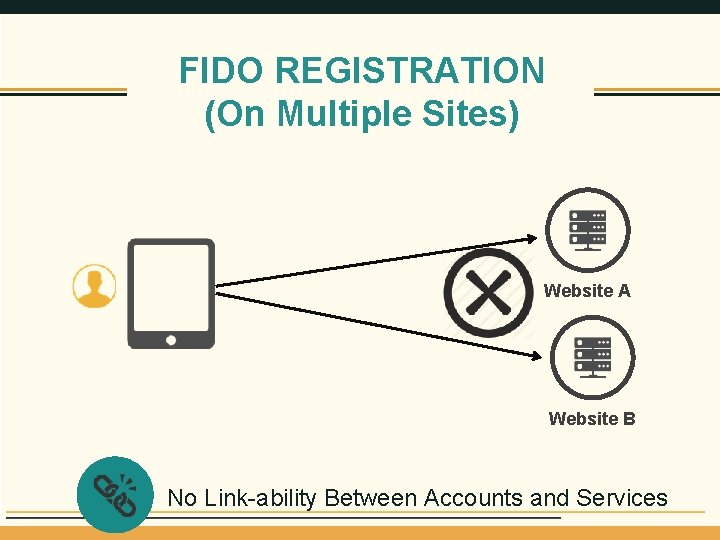 FIDO REGISTRATION
(On Multiple Sites)

Website A

Website B

No Link-ability Between Accounts and Services